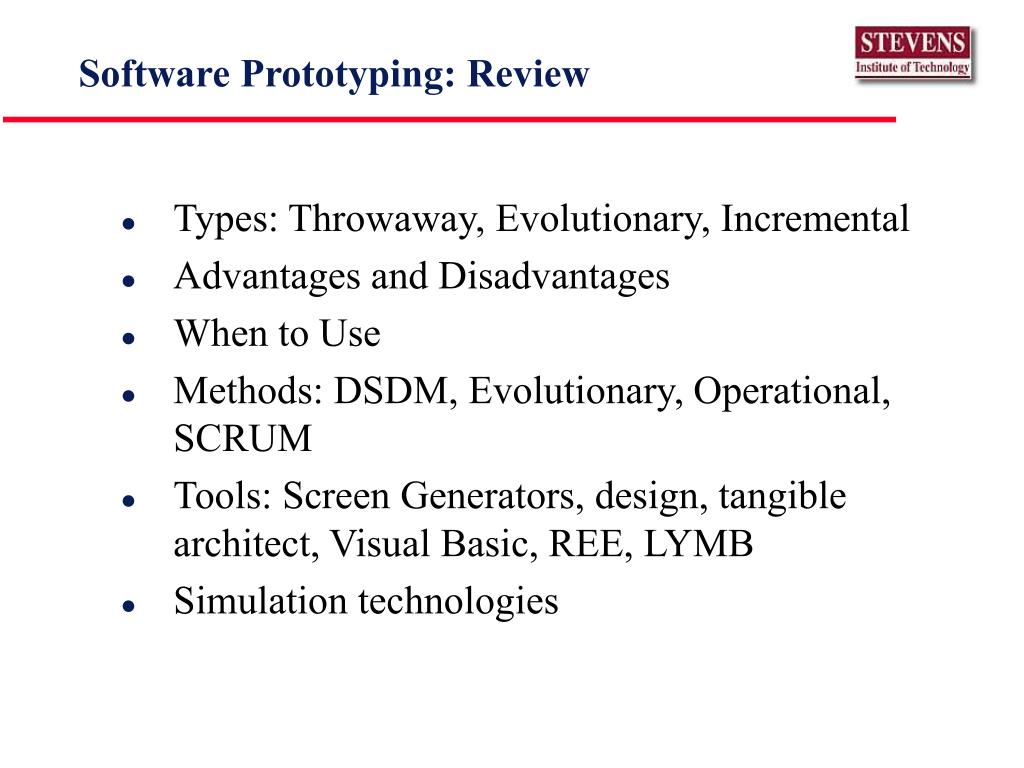 Software Prototyping: Review

STEVENS
Institute of Technology

- Types: Throwaway, Evolutionary, Incremental
- Advantages and Disadvantages
- When to Use
- Methods: DSDM, Evolutionary, Operational, SCRUM
- Tools: Screen Generators, design, tangible architect, Visual Basic, REE, LYMB
- Simulation technologies